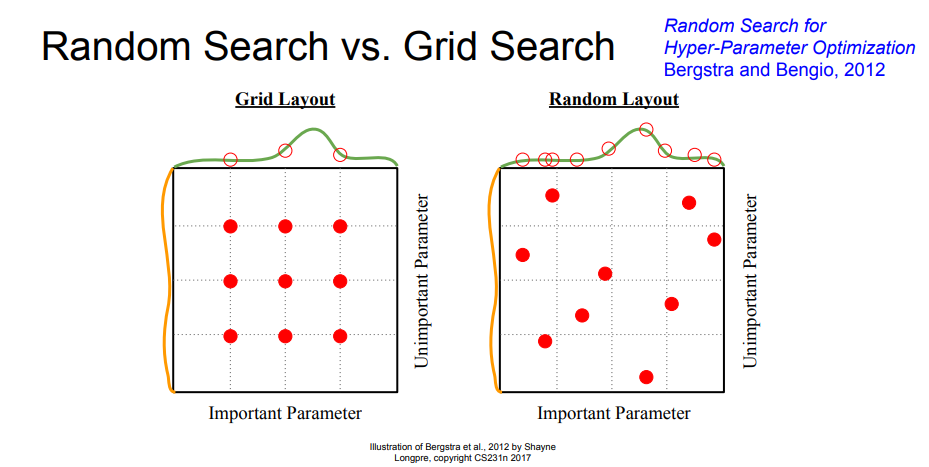 Random Search vs. Grid Search

Random Search for Hyper-Parameter Optimization
Bergstra and Bengio, 2012

Grid Layout

Unimportant Parameter

Important Parameter

Random Layout

Unimportant Parameter

Important Parameter

Illustration of Bergstra et al., 2012 by Shayne Longpre, copyright CS231n 2017